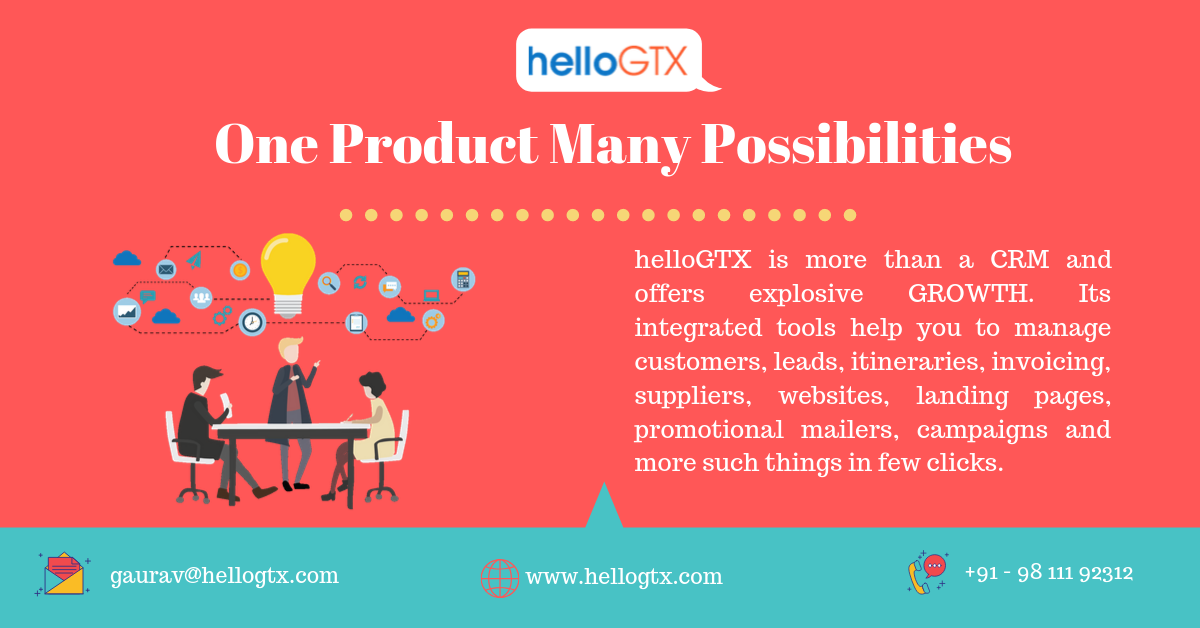 helloGTX

One Product Many Possibilities

helloGTX is more than a CRM and offers explosive GROWTH. Its integrated tools help you to manage customers, leads, itineraries, invoicing, suppliers, websites, landing pages, promotional mailers, campaigns and more such things in few clicks.

gaurav@hellogtx.com

www.hellogtx.com

+91 - 98 111 92312